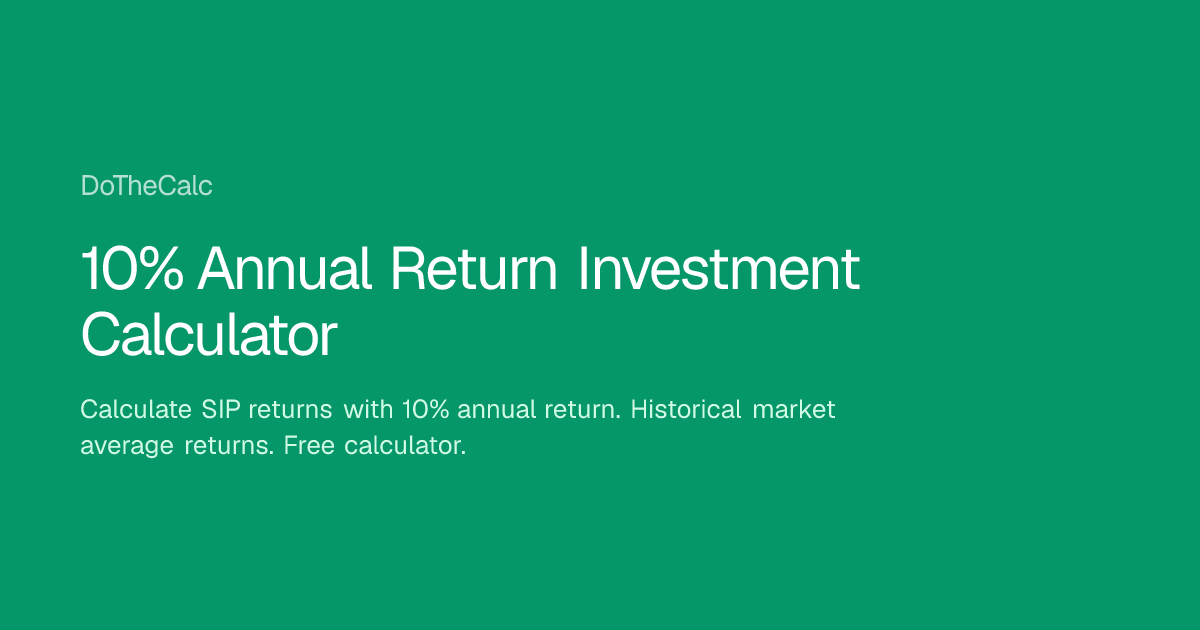 DoTheCalc

10% Annual Return Investment Calculator

Calculate SIP returns with 10% annual return. Historical market average returns. Free calculator.